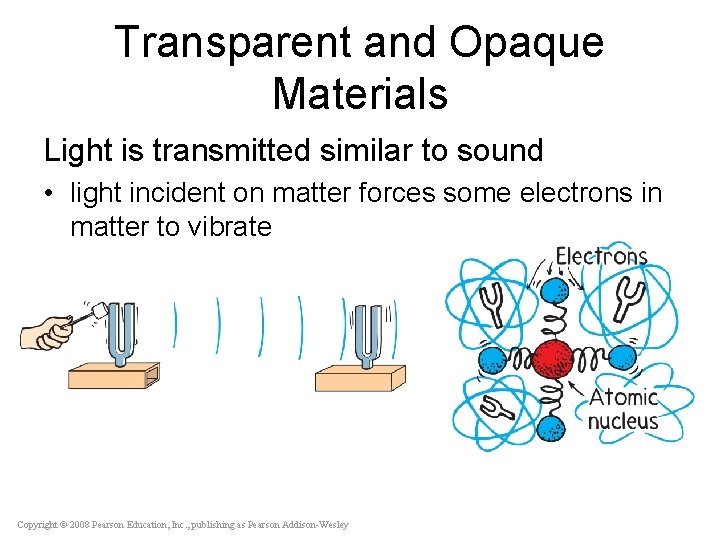 Transparent and Opaque Materials

Light is transmitted similar to sound

• light incident on matter forces some electrons in matter to vibrate

Electrons

Atomic nucleus

Copyright © 2008 Pearson Education, Inc., publishing as Pearson Addison-Wesley